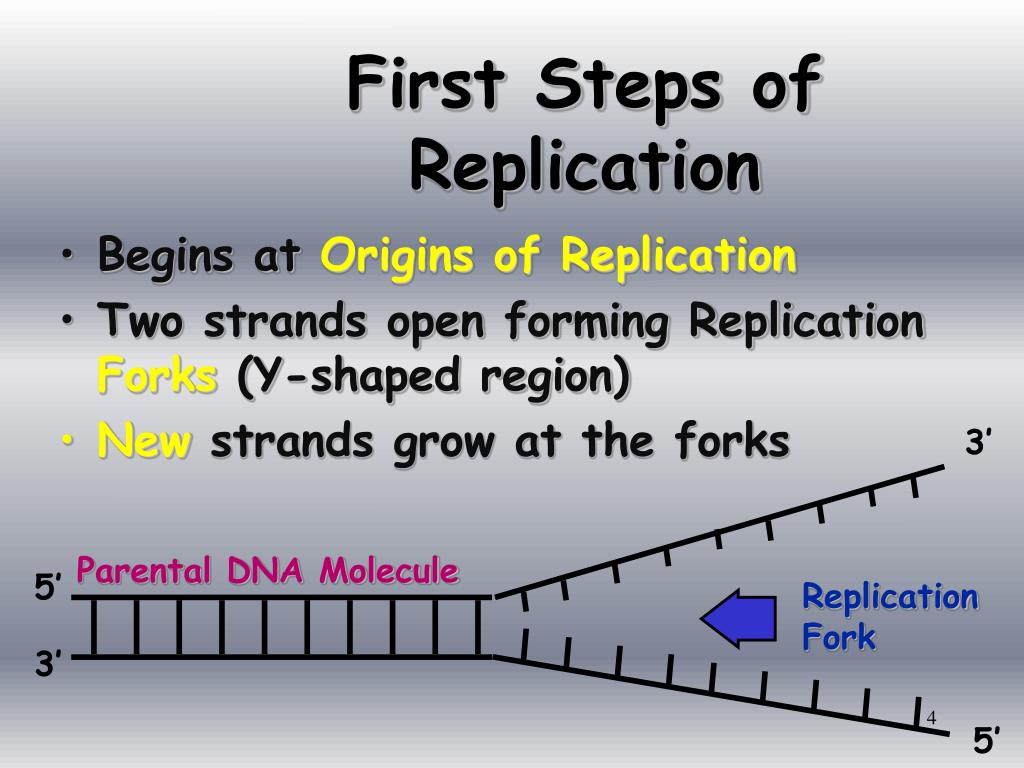 First Steps of Replication

• Begins at Origins of Replication
• Two strands open forming Replication Forks (Y-shaped region)
• New strands grow at the forks

3'

5'
Parental DNA Molecule

3'

Replication Fork

4

5'